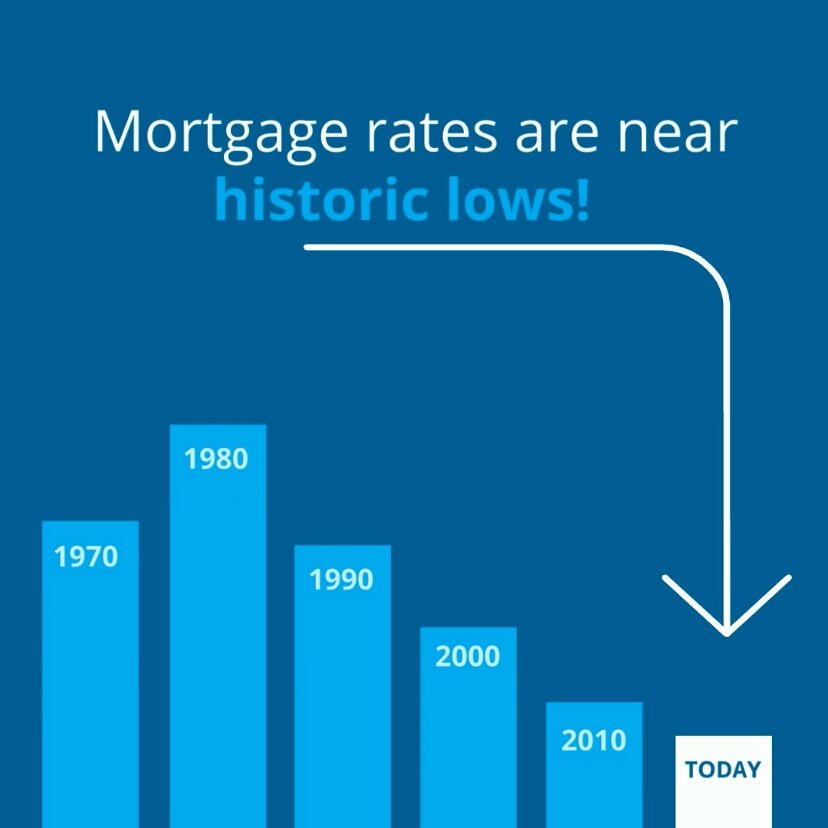 Mortgage rates are near historic lows!

1970

1980

1990

2000

2010

TODAY